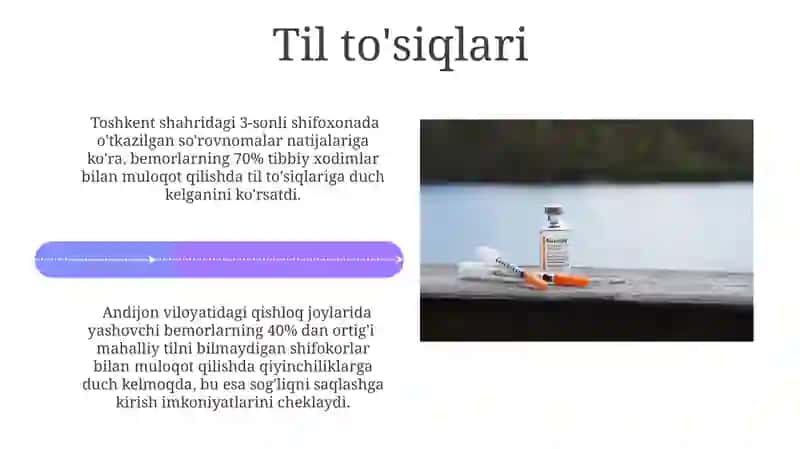 Til to'siqlari

Toshkent shahridagi 3-sonli shifoxonada o'tkazilgan so'rovnomalar natijalariga ko'ra, bemorlarning 70% tibbiy xodimlar bilan muloqot qilishda til to'siqlariga duch kelganini ko'rsatdi.

Andijon viloyatidagi qishloq joylarida yashovchi bemorlarning 40% dan ortig'i mahalliy tilni bilmaydigan shifokorlar bilan muloqot qilishda qiyinchiliklarga duch kelmoqda, bu esa sog'liqni saqlashga kirish imkoniyatlarini cheklaydi.